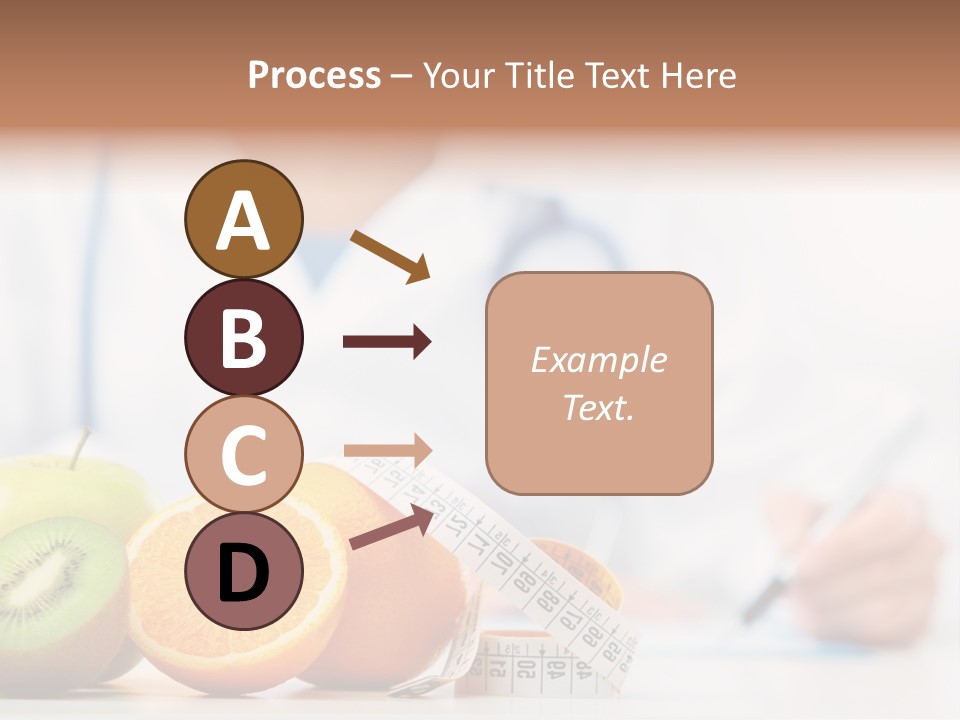 Process – Your Title Text Here

A

B

C

D

Example Text.